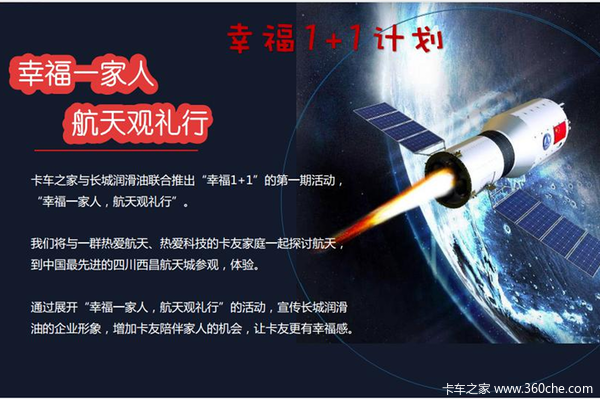 幸福1+1计划

幸福一家人

航天观礼行

卡车之家与长城润滑油联合推出“幸福1+1”的第一期活动，“幸福一家人，航天观礼行”。

我们将与一群热爱航天、热爱科技的卡友家庭一起探讨航天，到中国最先进的四川西昌航天城参观，体验。

通过展开“幸福一家人，航天观礼行”的活动，宣传长城润滑油的企业形象，增加卡友陪伴家人的机会，让卡友更有幸福感。

卡车之家 www.360che.com